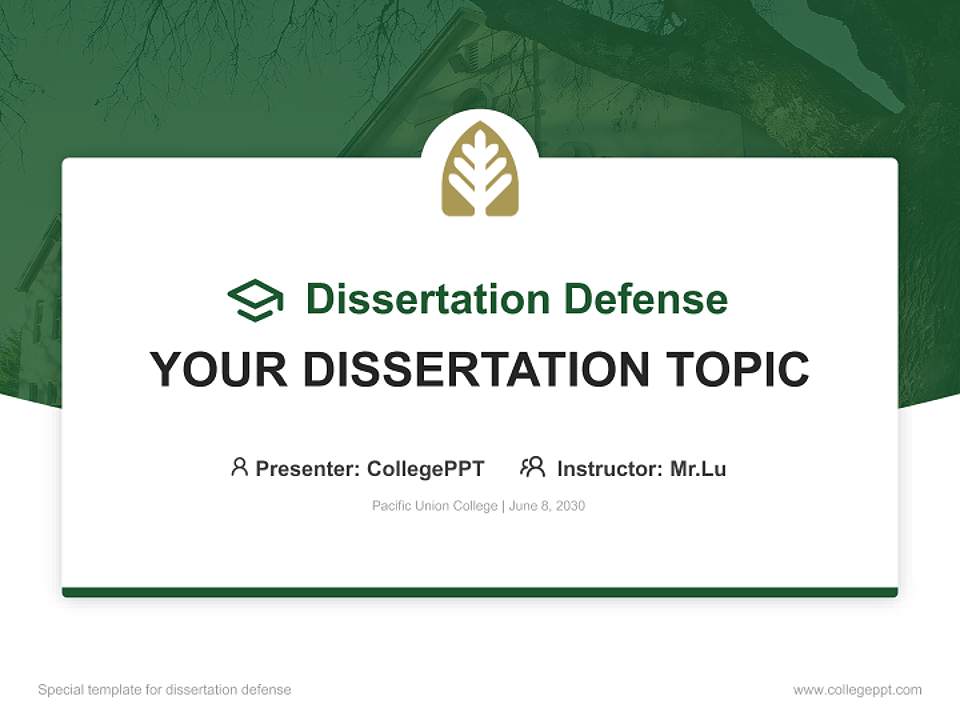 Dissertation Defense

YOUR DISSERTATION TOPIC

Presenter: CollegePPT Instructor: Mr.Lu

Pacific Union College | June 8, 2030

Special template for dissertation defense

www.collegeppt.com